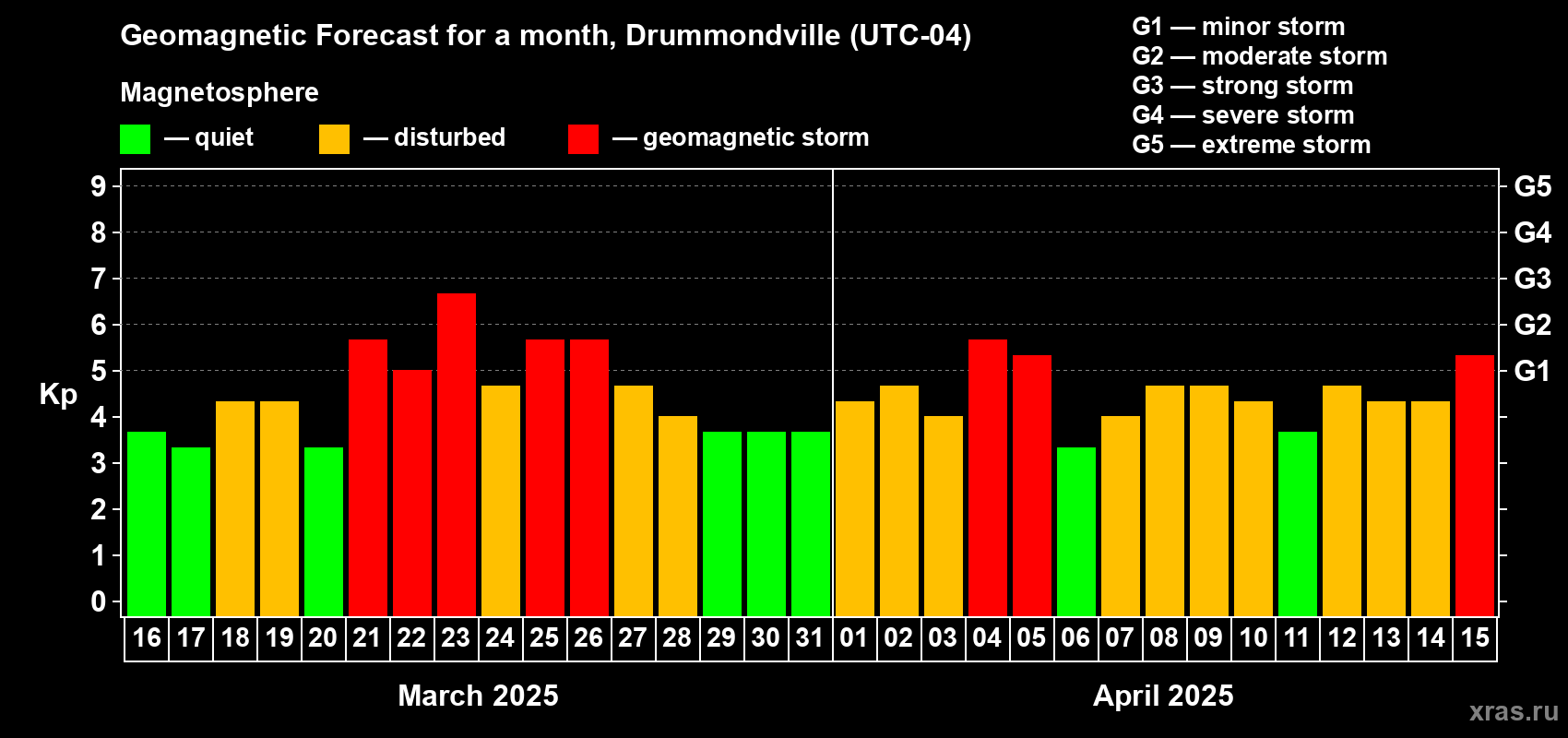 Geomagnetic Forecast for a month, Drummondville (UTC-04)

Magnetosphere

— quiet — disturbed — geomagnetic storm

G1 — minor storm
G2 — moderate storm
G3 — strong storm
G4 — severe storm
G5 — extreme storm

Kp

9
8
7
6
5
4
3
2
1
0

G5
G4
G3
G2
G1

16 17 18 19 20 21 22 23 24 25 26 27 28 29 30 31 01 02 03 04 05 06 07 08 09 10 11 12 13 14 15

March 2025

April 2025

xras.ru